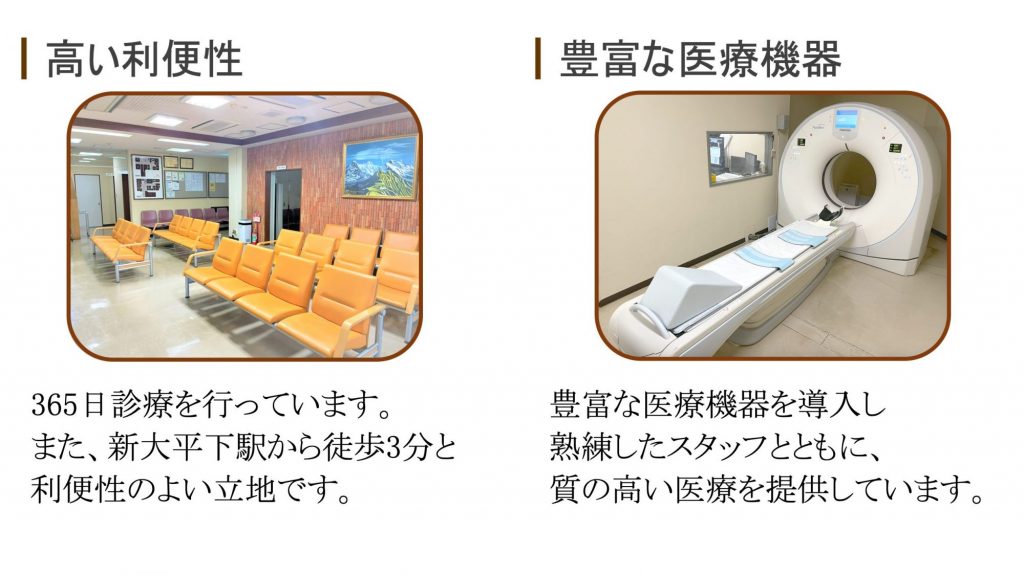 高い利便性

365日診療を行っています。
また、新大平下駅から徒歩3分と
利便性のよい立地です。

豊富な医療機器

豊富な医療機器を導入し
熟練したスタッフとともに、
質の高い医療を提供しています。